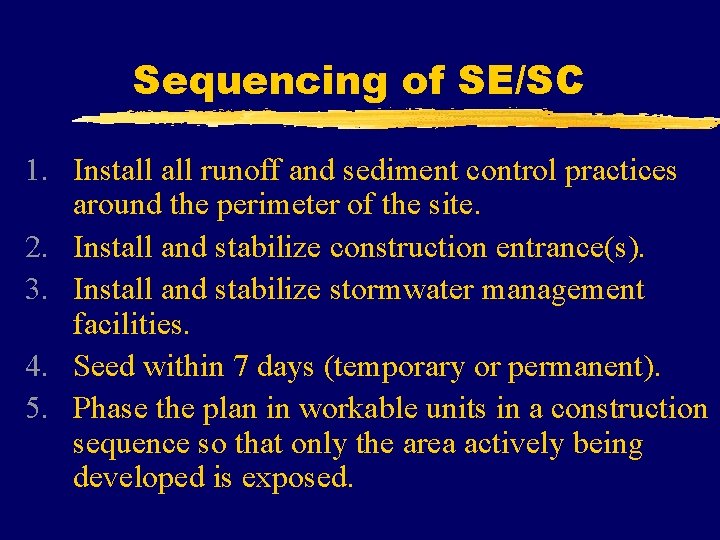 Sequencing of SE/SC

1. Install all runoff and sediment control practices around the perimeter of the site.
2. Install and stabilize construction entrance(s).
3. Install and stabilize stormwater management facilities.
4. Seed within 7 days (temporary or permanent).
5. Phase the plan in workable units in a construction sequence so that only the area actively being developed is exposed.